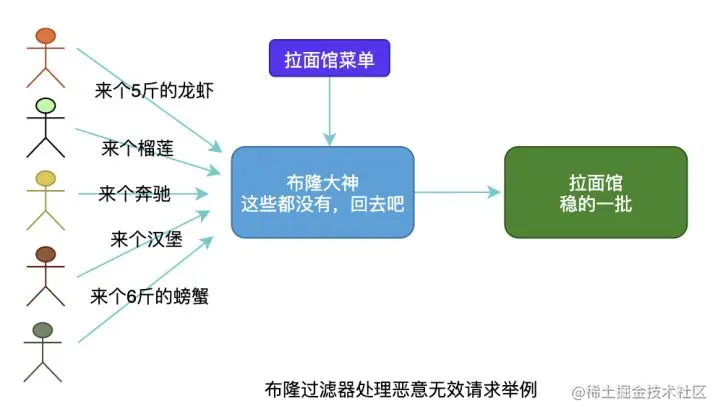 来个5斤的龙虾

来个榴莲

来个奔驰

来个汉堡

来个6斤的螃蟹

拉面馆菜单

布隆大神
这些都没有，回去吧

拉面馆
稳的一批

布隆过滤器处理恶意无效请求举例

@稀土掘金技术社区